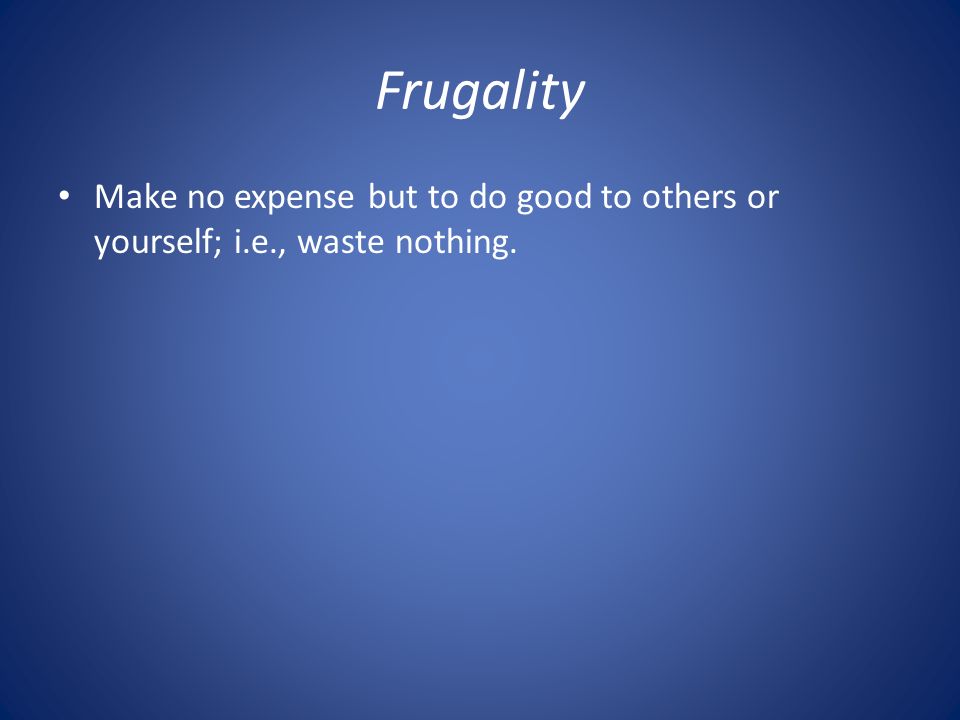 Frugality

• Make no expense but to do good to others or yourself; i.e., waste nothing.